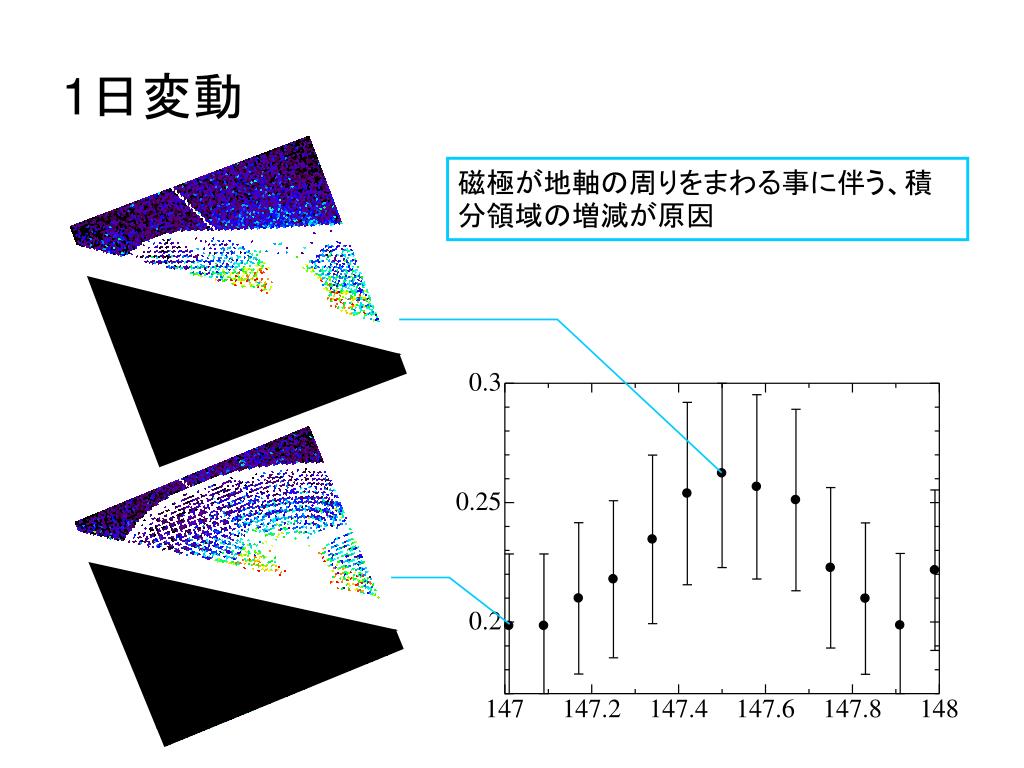 1日変動

磁極が地軸の周りをまわる事に伴う、積分領域の増減が原因

0.3
0.25
0.2
147
147.2
147.4
147.6
147.8
148